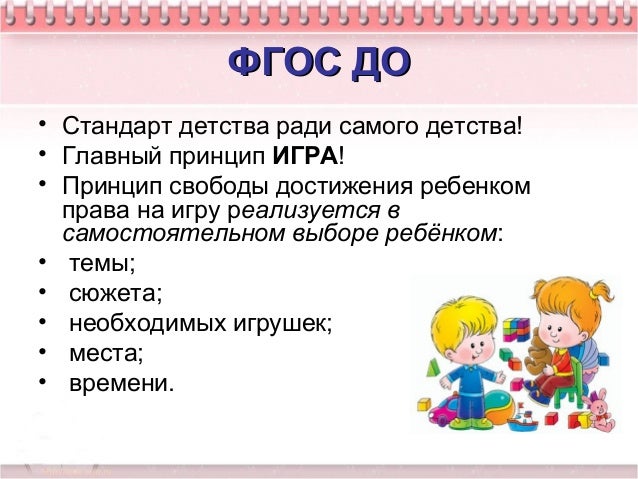 ФГОС ДО

• Стандарт детства ради самого детства!
• Главный принцип ИГРА!
• Принцип свободы достижения ребенком права на игру реализуется в самостоятельном выборе ребёнком:
• темы;
• сюжета;
• необходимых игрушек;
• места;
• времени.